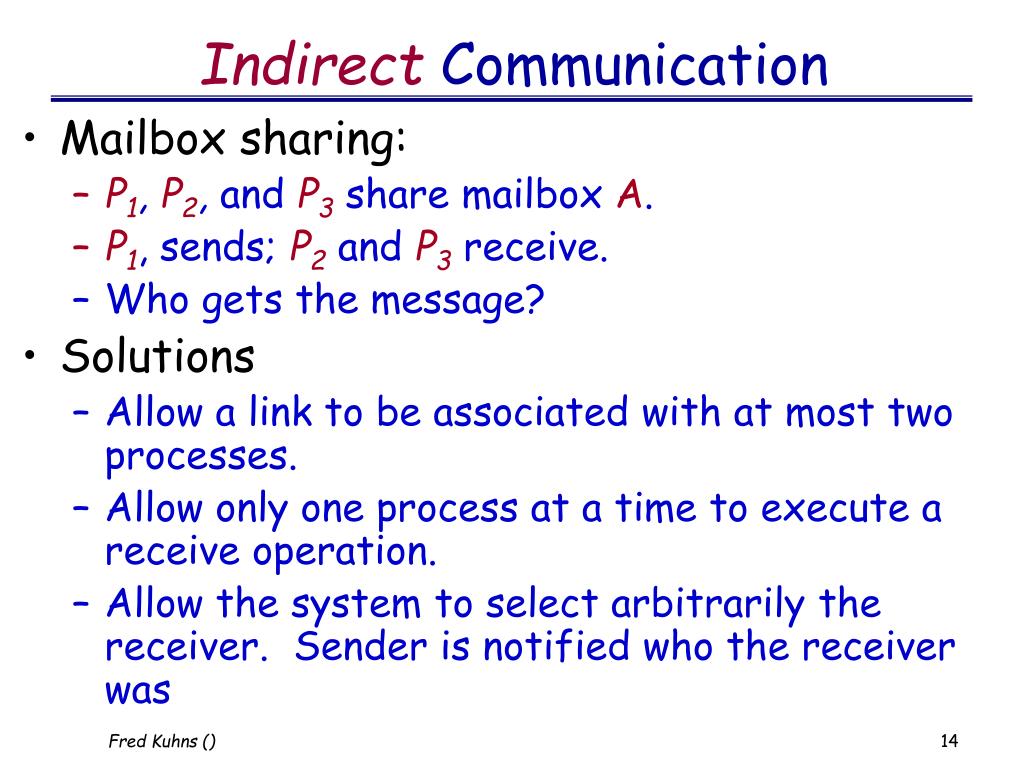 Indirect Communication

• Mailbox sharing:
  – $P_1$, $P_2$, and $P_3$ share mailbox A.
  – $P_1$, sends; $P_2$ and $P_3$ receive.
  – Who gets the message?
• Solutions
  – Allow a link to be associated with at most two processes.
  – Allow only one process at a time to execute a receive operation.
  – Allow the system to select arbitrarily the receiver. Sender is notified who the receiver was

Fred Kuhns ()

14